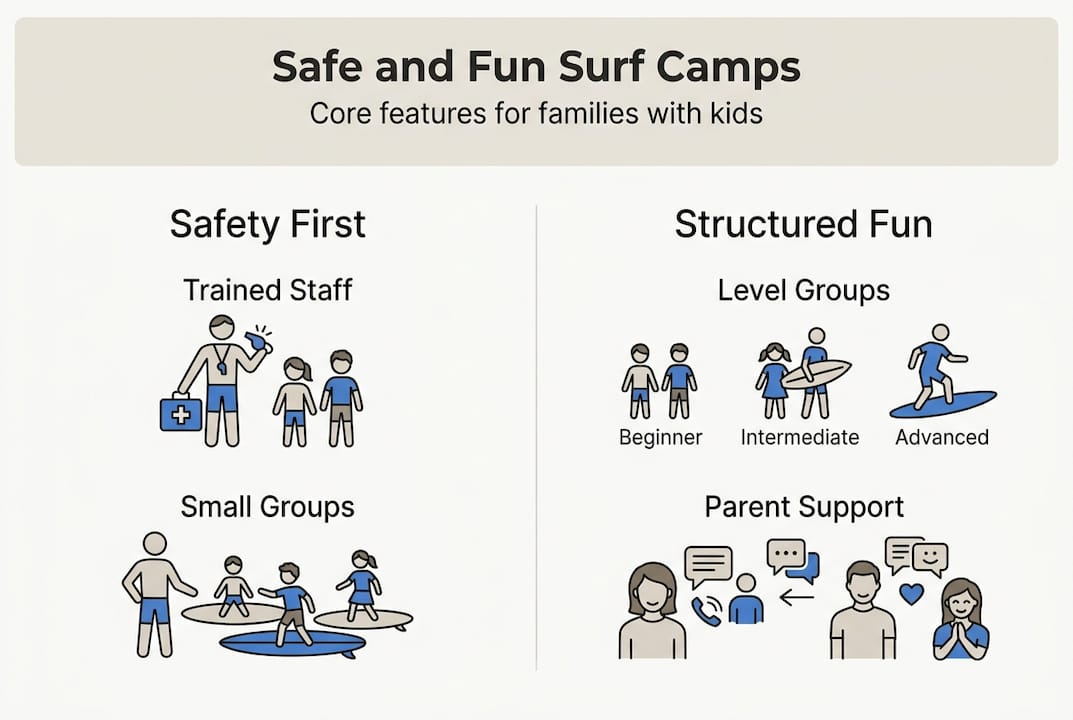 Safe and Fun Surf Camps
Core features for families with kids

Safety First

Trained Staff

Small Groups

Structured Fun

Level Groups

Beginner
Intermediate
Advanced

Parent Support